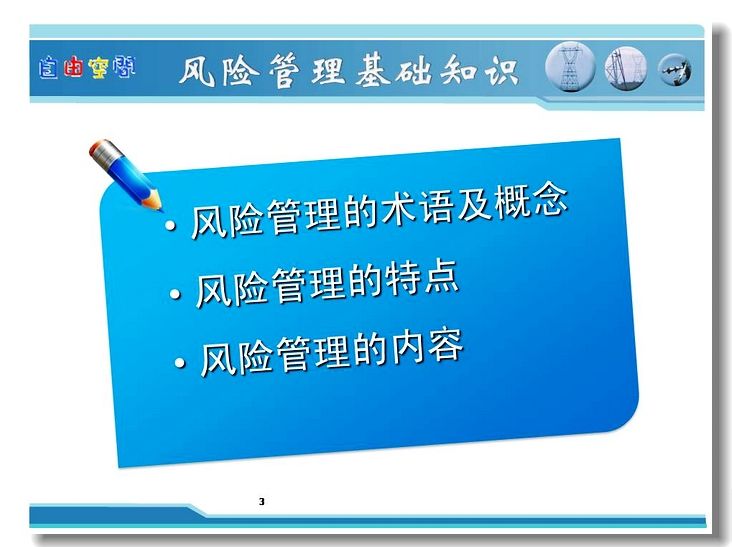 自由空间

风险管理基础知识

• 风险管理的术语及概念
• 风险管理的特点
• 风险管理的内容

3